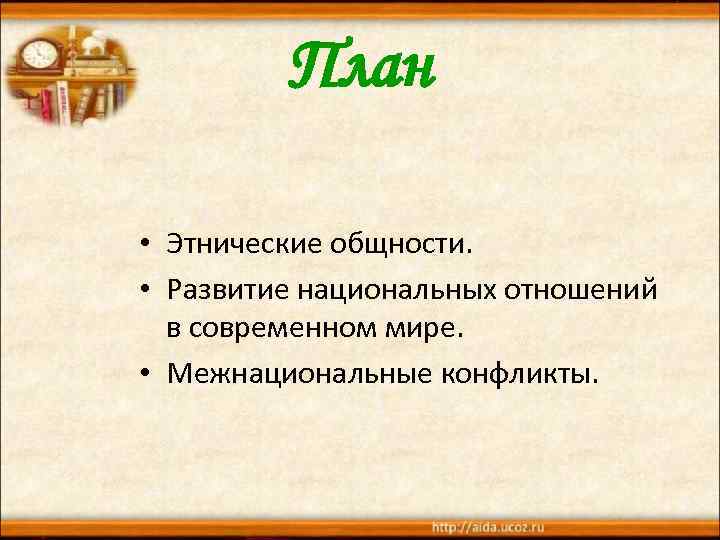 План

• Этнические общности.
• Развитие национальных отношений в современном мире.
• Межнациональные конфликты.

http://aida.ucoz.ru